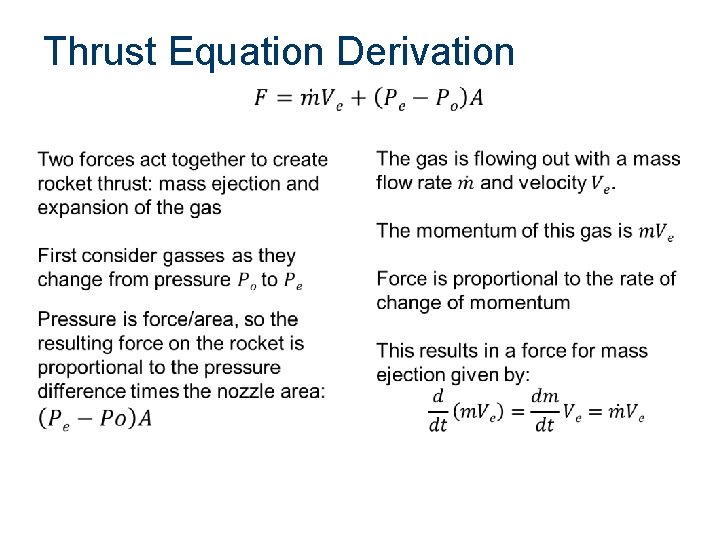 Thrust Equation Derivation

$F = \dot{m}V_e + (P_e - P_o)A$

Two forces act together to create rocket thrust: mass ejection and expansion of the gas

First consider gasses as they change from pressure $P_o$ to $P_e$

Pressure is force/area, so the resulting force on the rocket is proportional to the pressure difference times the nozzle area: $(P_e - Po)A$

The gas is flowing out with a mass flow rate $\dot{m}$ and velocity $V_e$.

The momentum of this gas is $mV_e$

Force is proportional to the rate of change of momentum

This results in a force for mass ejection given by:

$\frac{d}{dt}(mV_e) = \frac{dm}{dt}V_e = \dot{m}V_e$